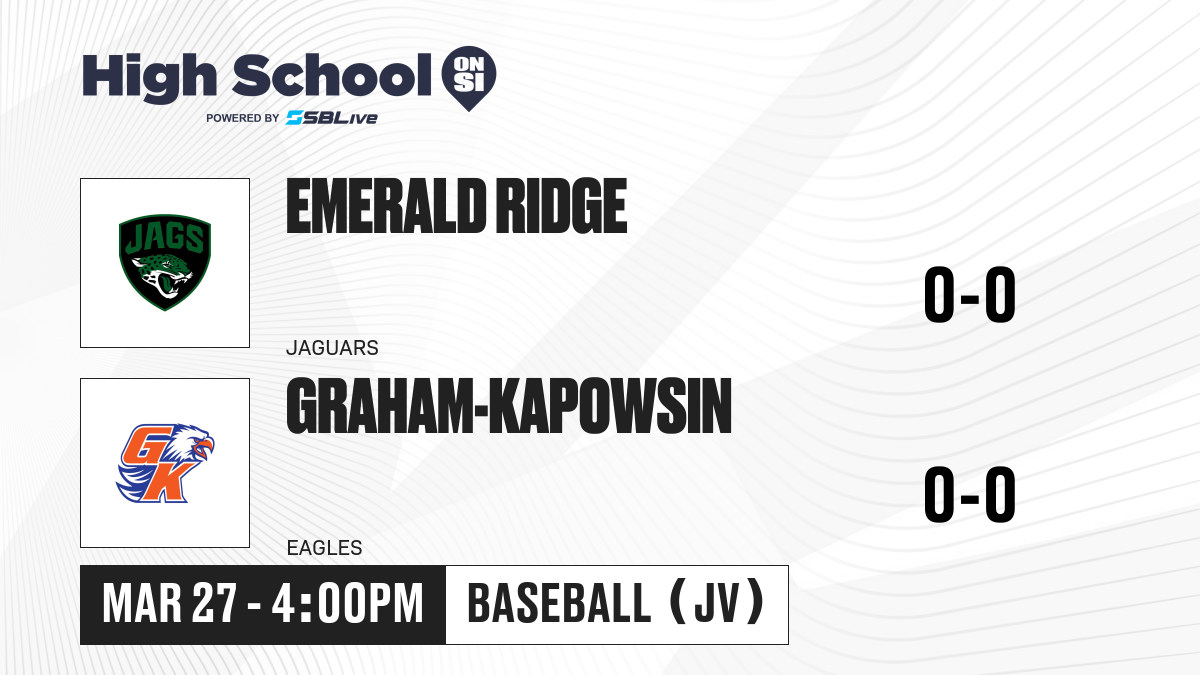 High School ON SI
POWERED BY SBLive

JAGS

EMERALD RIDGE

JAGUARS

0-0

GK

GRAHAM-KAPOWSIN

EAGLES

0-0

MAR 27 - 4:00PM

BASEBALL (JV)